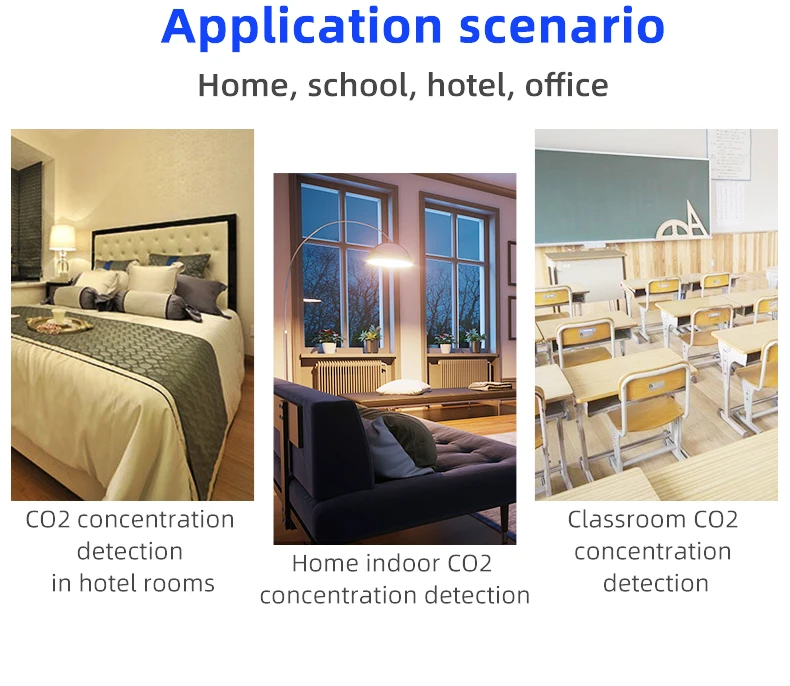 Application scenario

Home, school, hotel, office

CO2 concentration detection in hotel rooms

Home indoor CO2 concentration detection

Classroom CO2 concentration detection